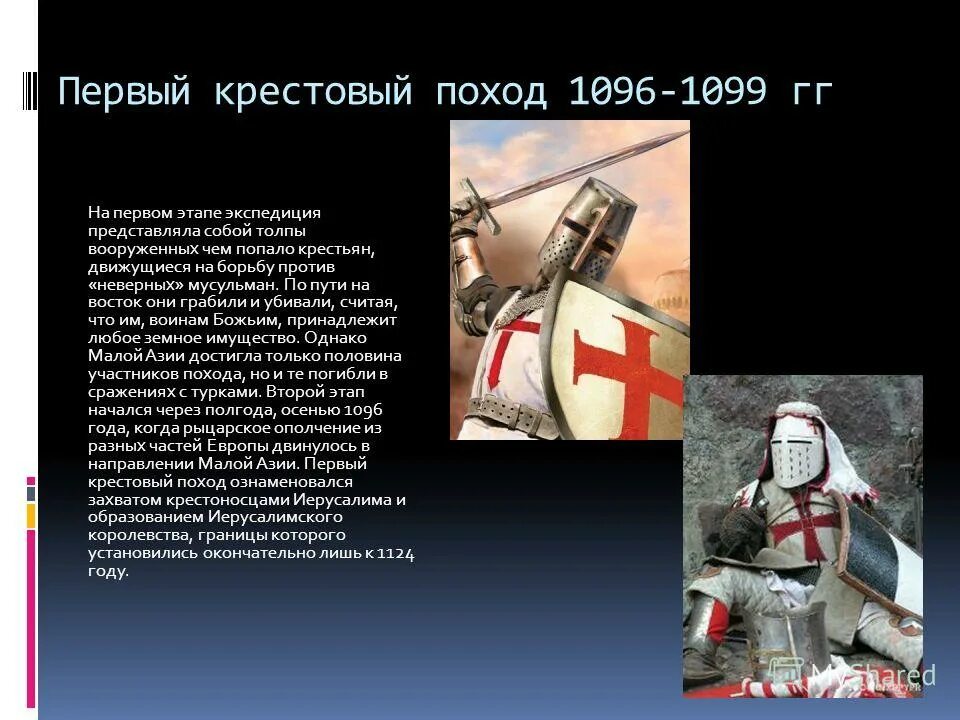 Первый крестовый поход 1096-1099 гг

На первом этапе экспедиция представляла собой толпы вооруженных чем попало крестьян, движущиеся на борьбу против «неверных» мусульман. По пути на восток они грабили и убивали, считая, что им, воинам Божьим, принадлежит любое земное имущество. Однако Малой Азии достигла только половина участников похода, но и те погибли в сражениях с турками. Второй этап начался через полгода, осенью 1096 года, когда рыцарское ополчение из разных частей Европы двинулось в направлении Малой Азии. Первый крестовый поход ознаменовался захватом крестоносцами Иерусалима и образованием Иерусалимского королевства, границы которого установились окончательно лишь к 1124 году.

MyShared